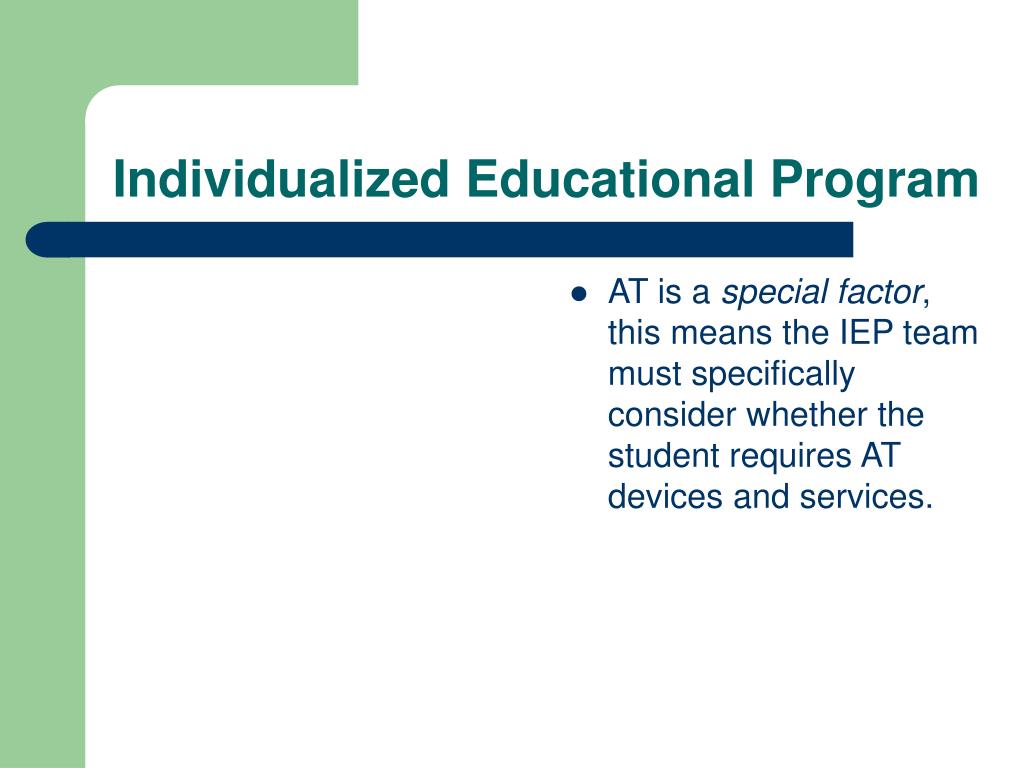 Individualized Educational Program

- AT is a special factor, this means the IEP team must specifically consider whether the student requires AT devices and services.